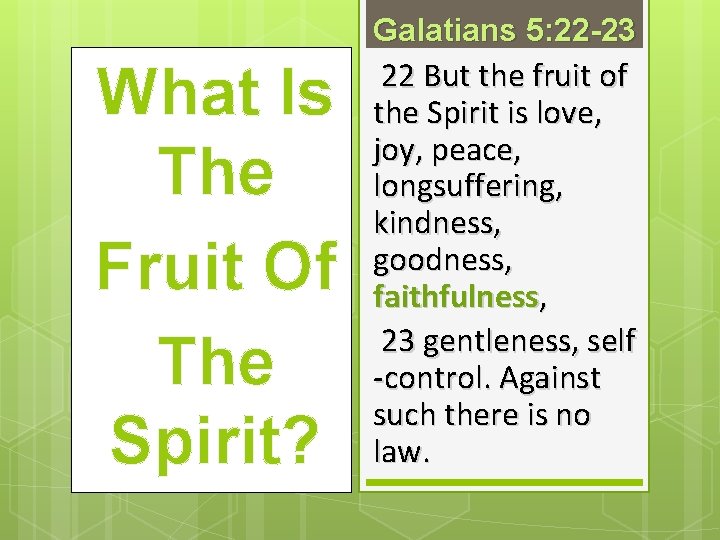 What Is The Fruit Of The Spirit?

Galatians 5:22-23

22 But the fruit of the Spirit is love, joy, peace, longsuffering, kindness, goodness, faithfulness,

23 gentleness, self -control. Against such there is no law.